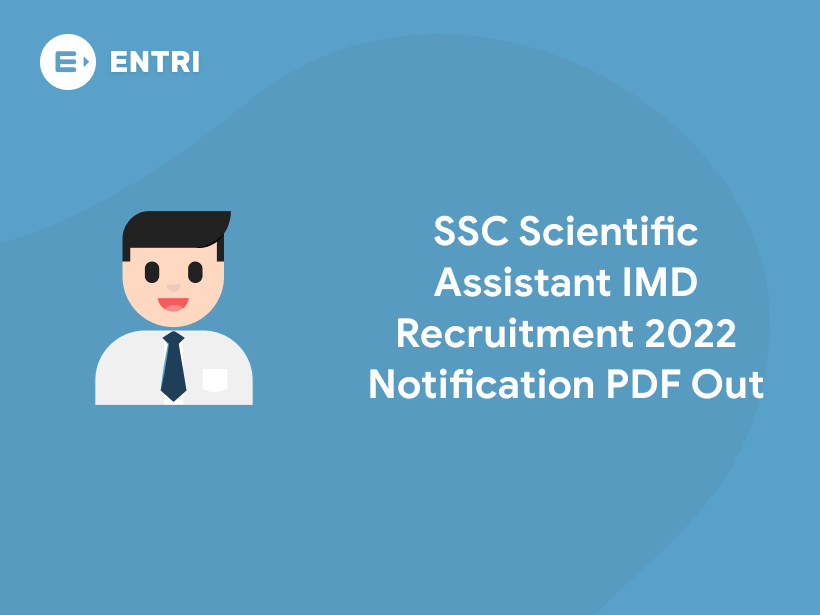 ENTRI

SSC Scientific Assistant IMD Recruitment 2022 Notification PDF Out